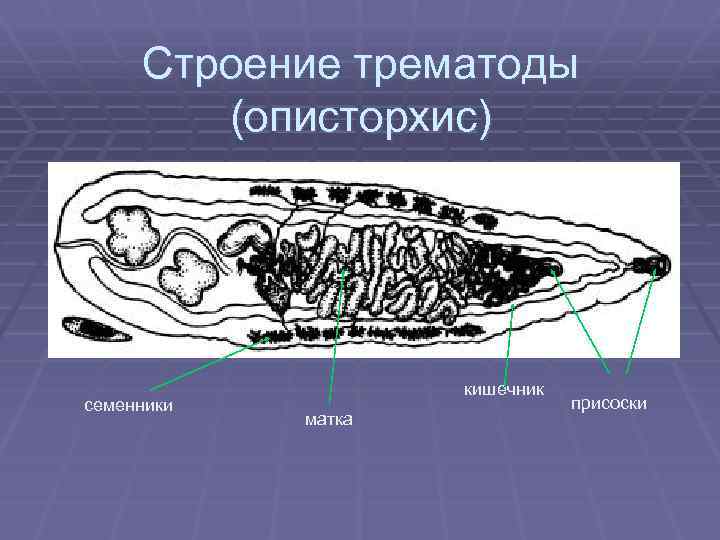 Строение трематоды (описторхис)

семенники

матка

кишечник

присоски